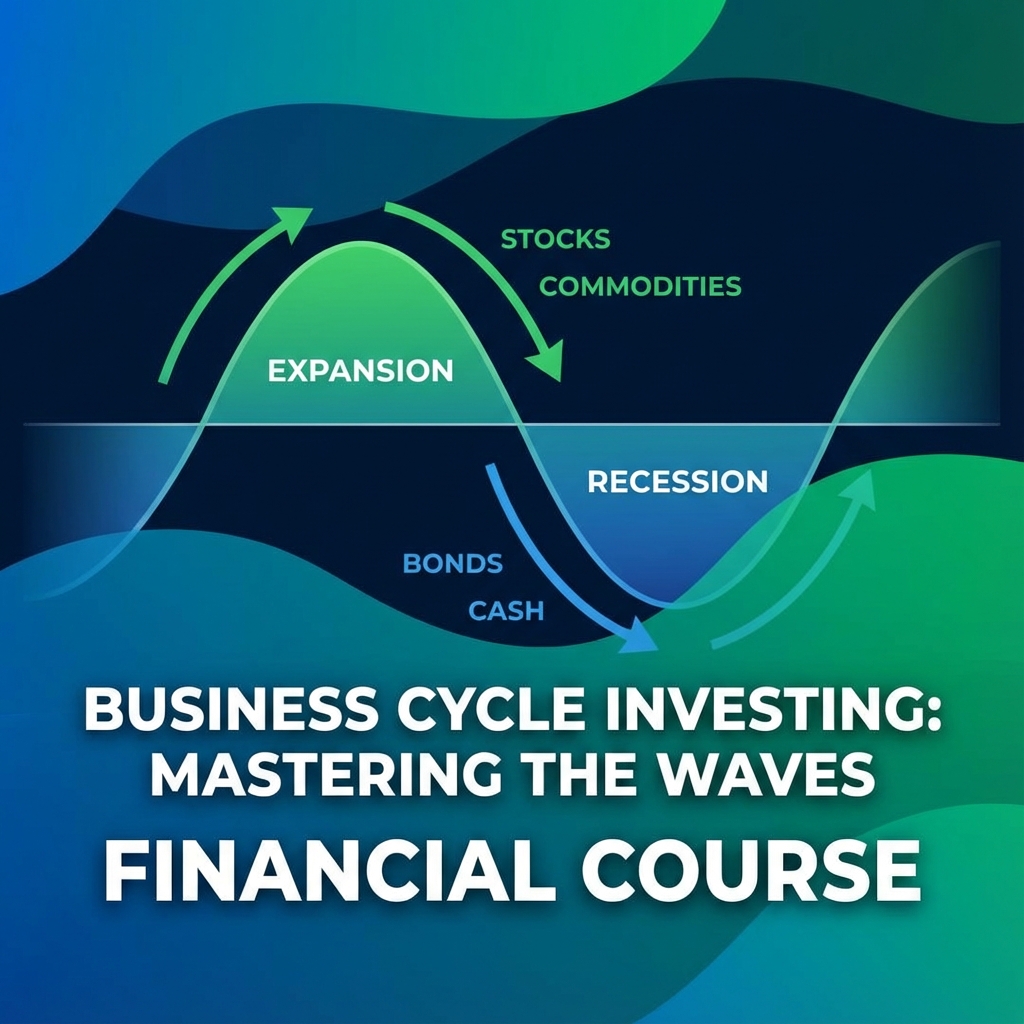 STOCKS
COMMODITIES
EXPANSION
RECESSION
BONDS
CASH

BUSINESS CYCLE INVESTING: MASTERING THE WAVES
FINANCIAL COURSE